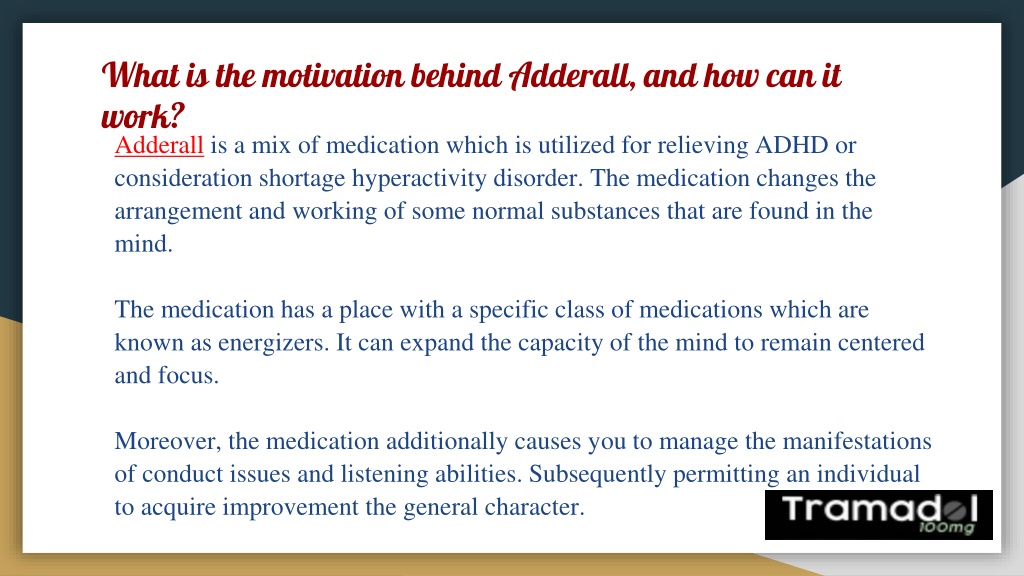 What is the motivation behind Adderall, and how can it work?

Adderall is a mix of medication which is utilized for relieving ADHD or consideration shortage hyperactivity disorder. The medication changes the arrangement and working of some normal substances that are found in the mind.

The medication has a place with a specific class of medications which are known as energizers. It can expand the capacity of the mind to remain centered and focus.

Moreover, the medication additionally causes you to manage the manifestations of conduct issues and listening abilities. Subsequently permitting an individual to acquire improvement the general character.

Tramadol 100mg